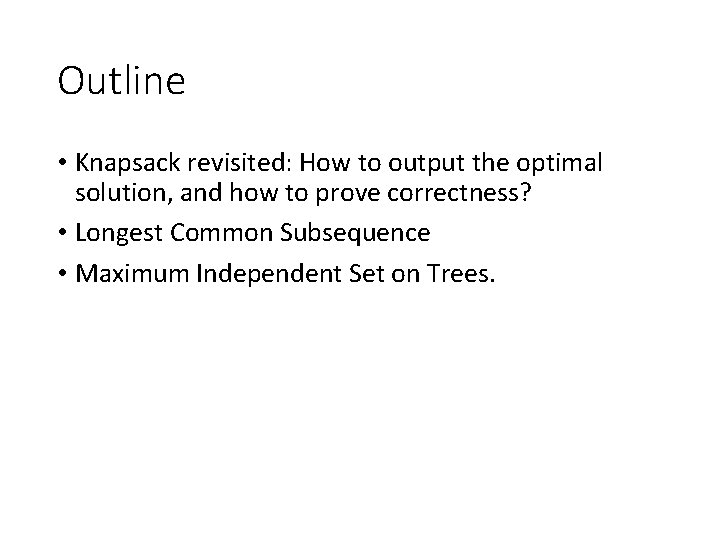 Outline

• Knapsack revisited: How to output the optimal solution, and how to prove correctness?
• Longest Common Subsequence
• Maximum Independent Set on Trees.